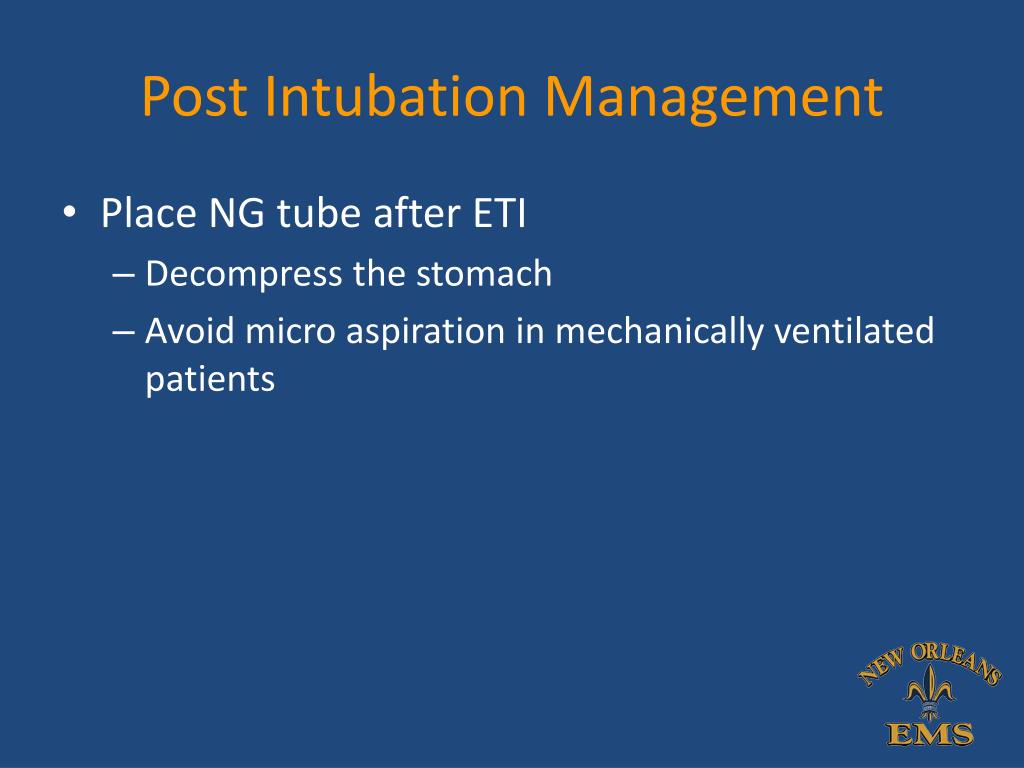 Post Intubation Management

• Place NG tube after ETI
– Decompress the stomach
– Avoid micro aspiration in mechanically ventilated patients

NEW ORLEANS
EMS